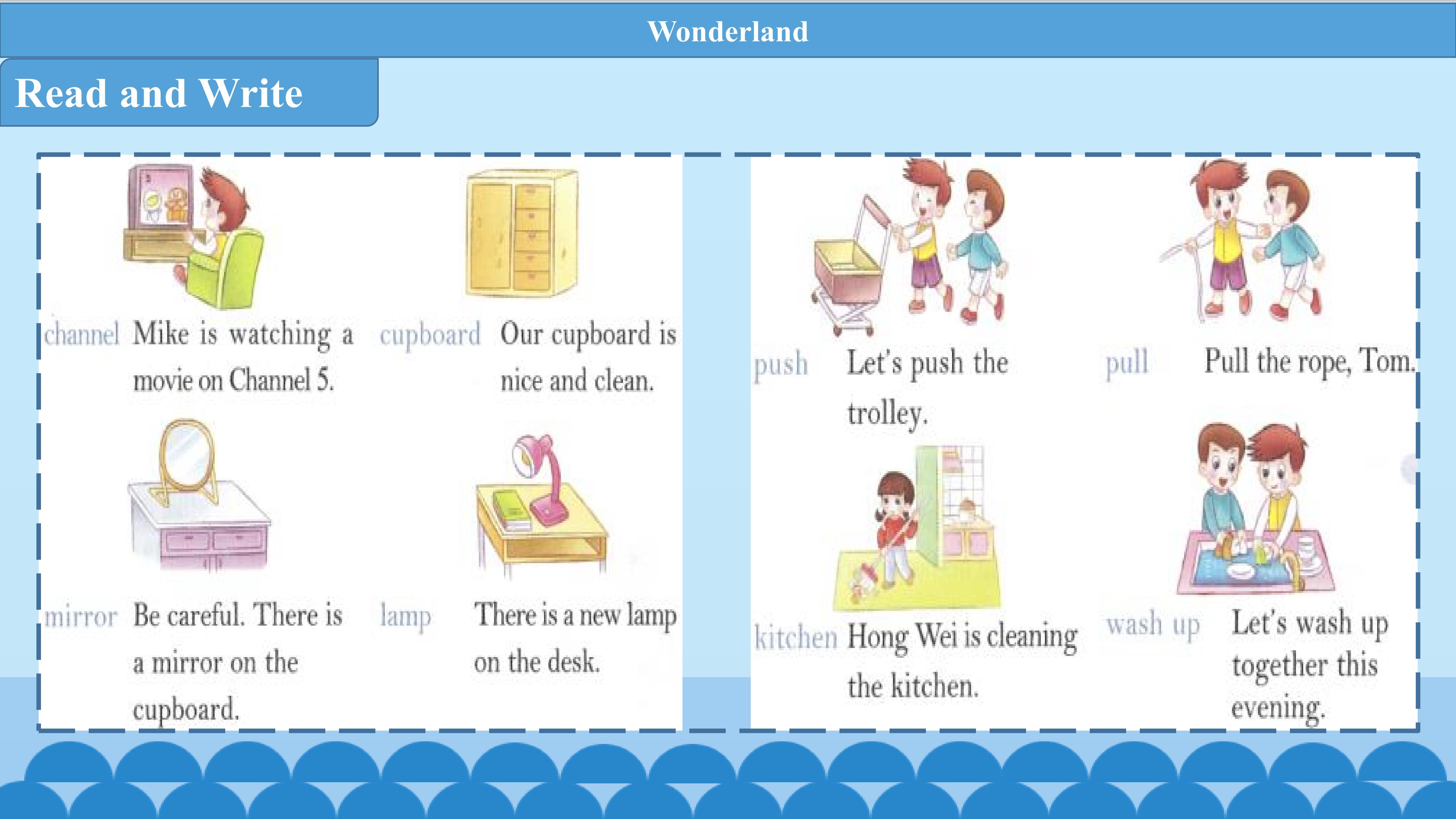 Wonderland

Read and Write

channel Mike is watching a movie on Channel 5.

cupboard Our cupboard is nice and clean.

mirror Be careful. There is a mirror on the cupboard.

lamp There is a new lamp on the desk.

push Let's push the trolley.

pull Pull the rope, Tom.

kitchen Hong Wei is cleaning the kitchen.

wash up Let's wash up together this evening.